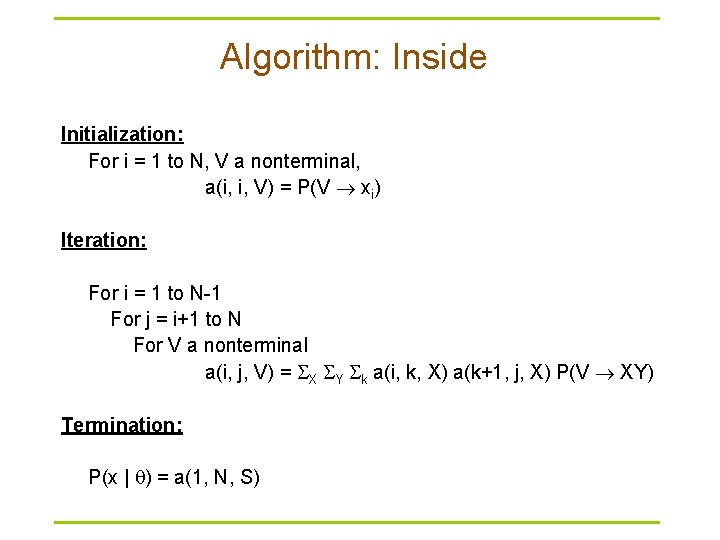 Algorithm: Inside

Initialization:

For i = 1 to N, V a nonterminal,

$a(i, i, V) = P(V \rightarrow x_i)$

Iteration:

For i = 1 to N-1

For j = i+1 to N

For V a nonterminal

$a(i, j, V) = \Sigma_X \Sigma_Y \Sigma_k a(i, k, X) a(k+1, j, X) P(V \rightarrow XY)$

Termination:

$P(x | \theta) = a(1, N, S)$